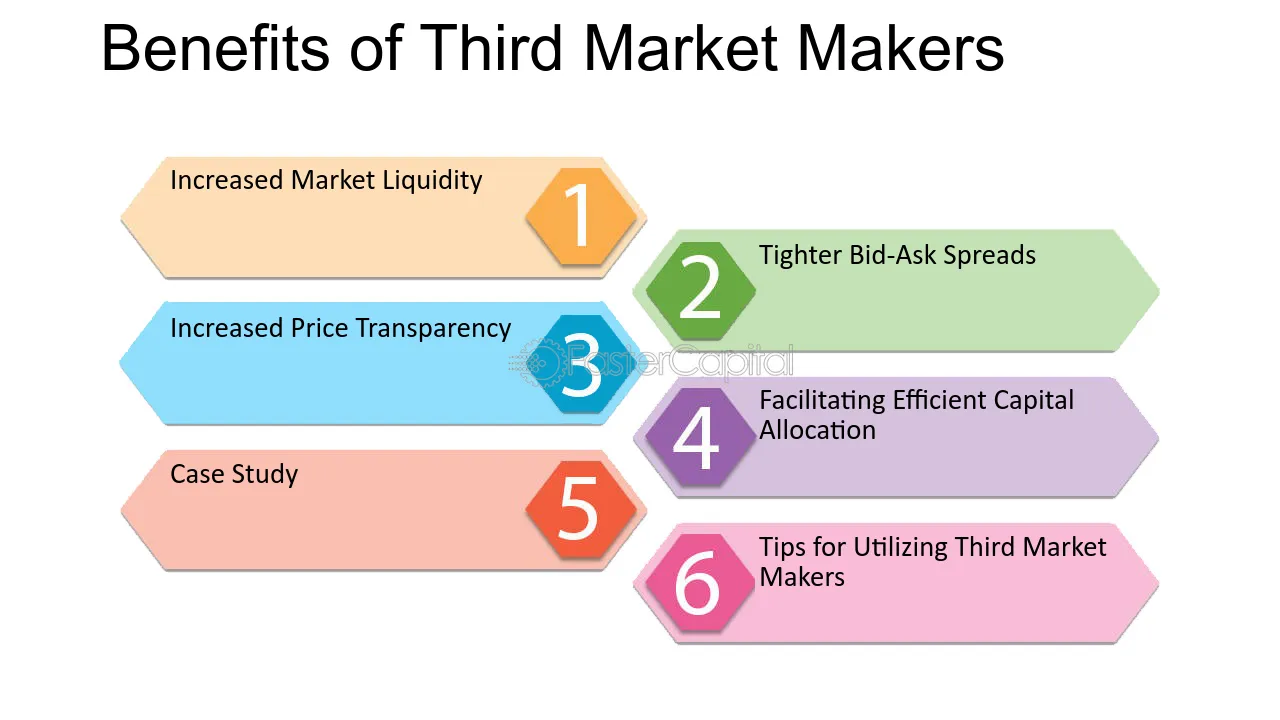 Benefits of Third Market Makers

Increased Market Liquidity
1

2
Tighter Bid-Ask Spreads

Increased Price Transparency
3

4
Facilitating Efficient Capital Allocation

Case Study
5

6
Tips for Utilizing Third Market Makers

FasterCapital